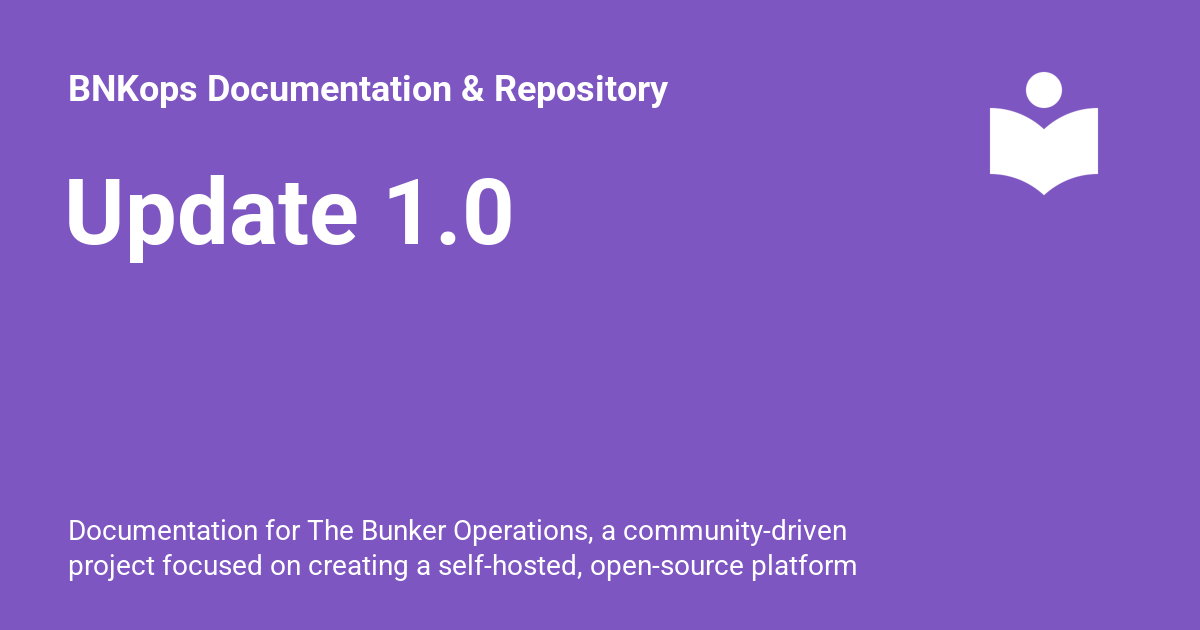 BNKops Documentation & Repository

Update 1.0

Documentation for The Bunker Operations, a community-driven project focused on creating a self-hosted, open-source platform